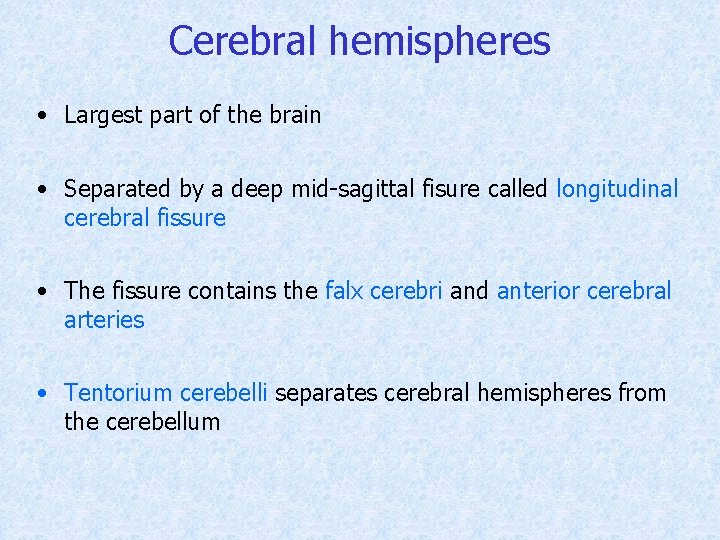 Cerebral hemispheres

• Largest part of the brain

• Separated by a deep mid-sagittal fisure called longitudinal cerebral fissure

• The fissure contains the falx cerebri and anterior cerebral arteries

• Tentorium cerebelli separates cerebral hemispheres from the cerebellum